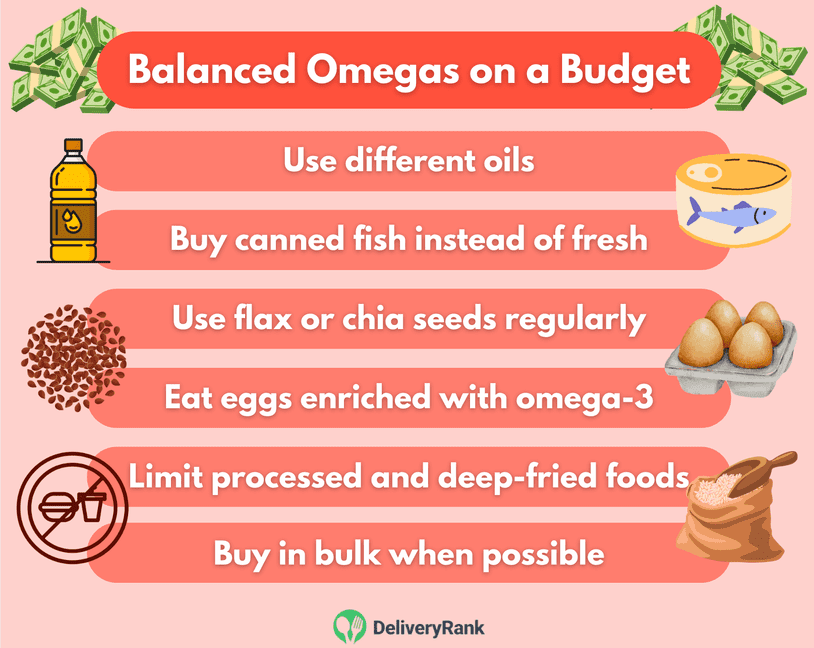 Balanced Omegas on a Budget

Use different oils

Buy canned fish instead of fresh

Use flax or chia seeds regularly

Eat eggs enriched with omega-3

Limit processed and deep-fried foods

Buy in bulk when possible

DeliveryRank